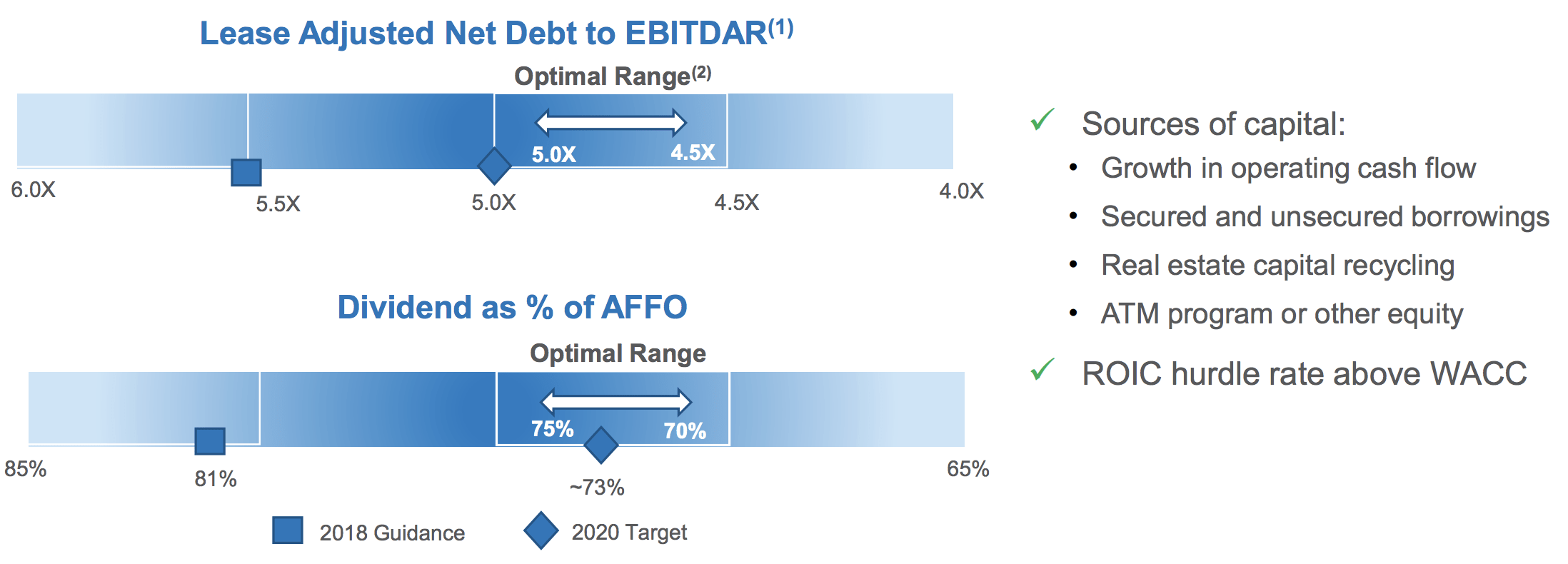 Lease Adjusted Net Debt to EBITDAR$^{(1)}$

Optimal Range$^{(2)}$

5.0X 4.5X

6.0X 5.5X 5.0X 4.5X 4.0X

Dividend as % of AFFO

Optimal Range

75% 70%

85% 81% ~73% 65%

2018 Guidance 2020 Target

✓ Sources of capital:
• Growth in operating cash flow
• Secured and unsecured borrowings
• Real estate capital recycling
• ATM program or other equity

✓ ROIC hurdle rate above WACC